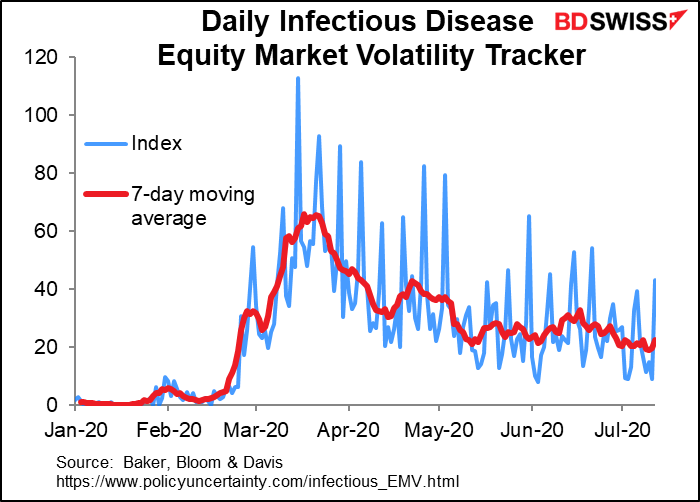 Daily Infectious Disease Equity Market Volatility Tracker

BDSWISS

120
100
80
60
40
20
0

Index

7-day moving average

Jan-20 Feb-20 Mar-20 Apr-20 May-20 Jun-20 Jul-20

Source: Baker, Bloom & Davis
https://www.policyuncertainty.com/infectious_EMV.html